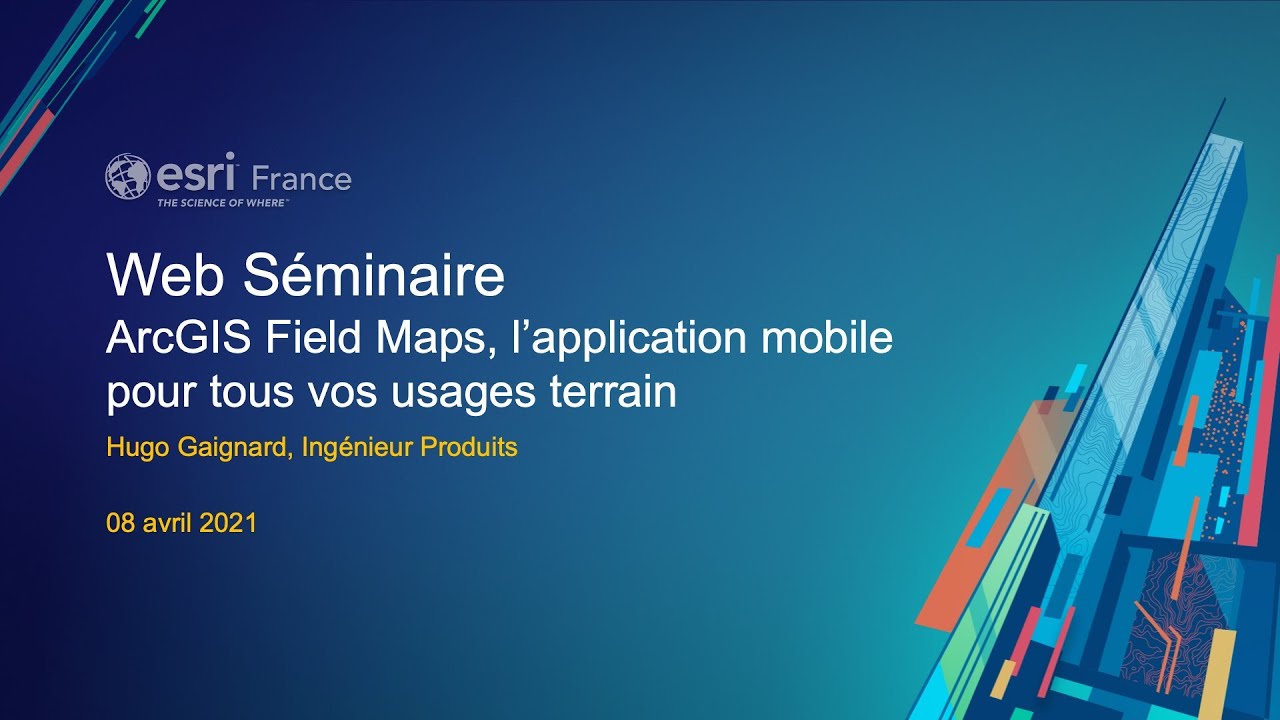 esri France
THE SCIENCE OF WHERE

Web Séminaire
ArcGIS Field Maps, l'application mobile pour tous vos usages terrain

Hugo Gaignard, Ingénieur Produits

08 avril 2021